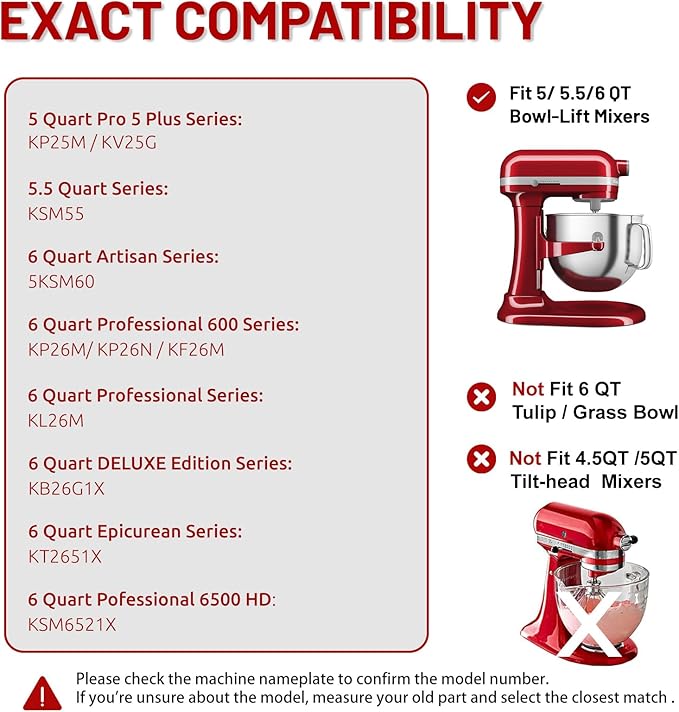 EXACT COMPATIBILITY

5 Quart Pro 5 Plus Series:
KP25M / KV25G

5.5 Quart Series:
KSM55

6 Quart Artisan Series:
5KSM60

6 Quart Professional 600 Series:
KP26M/ KP26N / KF26M

6 Quart Professional Series:
KL26M

6 Quart DELUXE Edition Series:
KB26G1X

6 Quart Epicurean Series:
KT2651X

6 Quart Pofessional 6500 HD:
KSM6521X

Fit 5/ 5.5/6 QT Bowl-Lift Mixers

Not Fit 6 QT Tulip / Grass Bowl

Not Fit 4.5QT /5QT Tilt-head Mixers

Please check the machine nameplate to confirm the model number.
If you're unsure about the model, measure your old part and select the closest match .